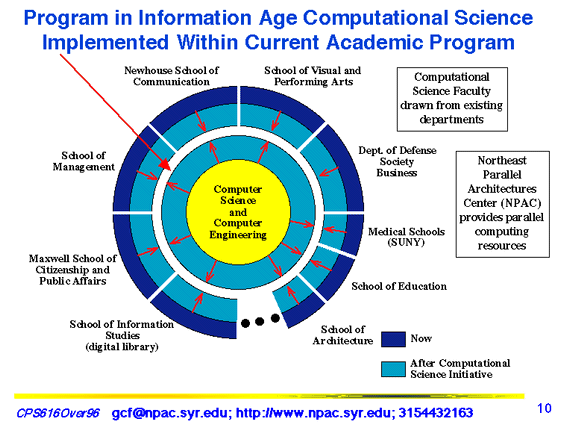 Program in Information Age Computational Science Implemented Within Current Academic Program

Newhouse School of Communication

School of Visual and Performing Arts

Computational Science Faculty drawn from existing departments

School of Management

Dept. of Defense Society Business

Northeast Parallel Architectures Center (NPAC) provides parallel computing resources

Computer Science and Computer Engineering

Medical Schools (SUNY)

Maxwell School of Citizenship and Public Affairs

School of Education

School of Information Studies (digital library)

School of Architecture

Now

After Computational Science Initiative

CPS616Over96 gcf@npac.syr.edu; http://www.npac.syr.edu; 3154432163

10